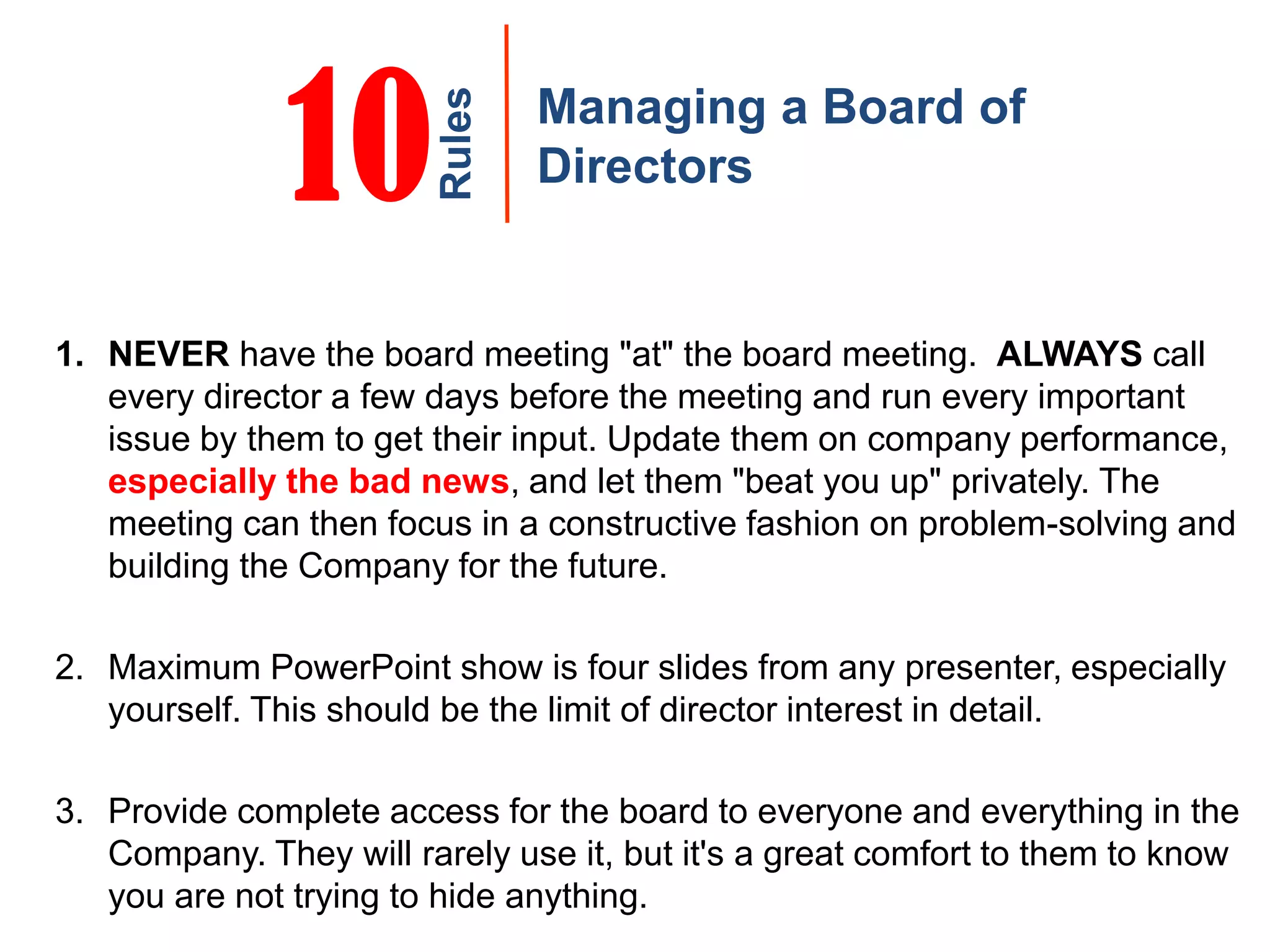 10 Rules

Managing a Board of Directors

1. NEVER have the board meeting "at" the board meeting. ALWAYS call every director a few days before the meeting and run every important issue by them to get their input. Update them on company performance, especially the bad news, and let them "beat you up" privately. The meeting can then focus in a constructive fashion on problem-solving and building the Company for the future.

2. Maximum PowerPoint show is four slides from any presenter, especially yourself. This should be the limit of director interest in detail.

3. Provide complete access for the board to everyone and everything in the Company. They will rarely use it, but it's a great comfort to them to know you are not trying to hide anything.